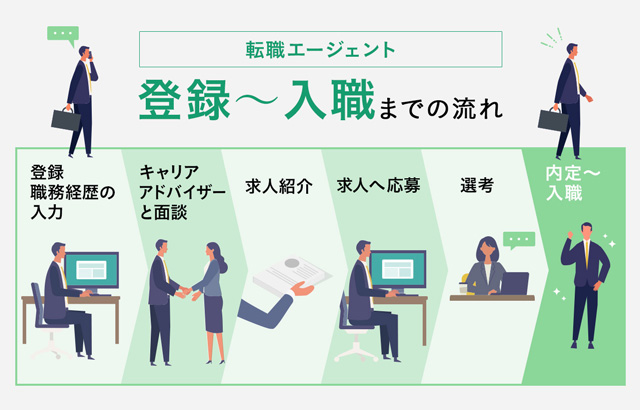 転職エージェント

登録〜入職までの流れ

登録
職務経歴の入力

キャリアアドバイザーと面談

求人紹介

求人へ応募

選考

内定〜入職